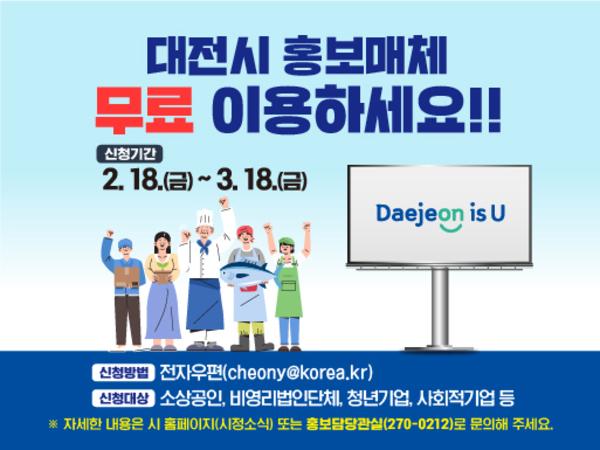 대전시 홍보매체
무료 이용하세요!!

신청기간
2. 18.(금) ~ 3. 18.(금)

Daejeon is U

신청방법 전자우편(cheony@korea.kr)
신청대상 소상공인, 비영리법인단체, 청년기업, 사회적기업 등
※ 자세한 내용은 시 홈페이지(시정소식) 또는 홍보담당관실(270-0212)로 문의해 주세요.